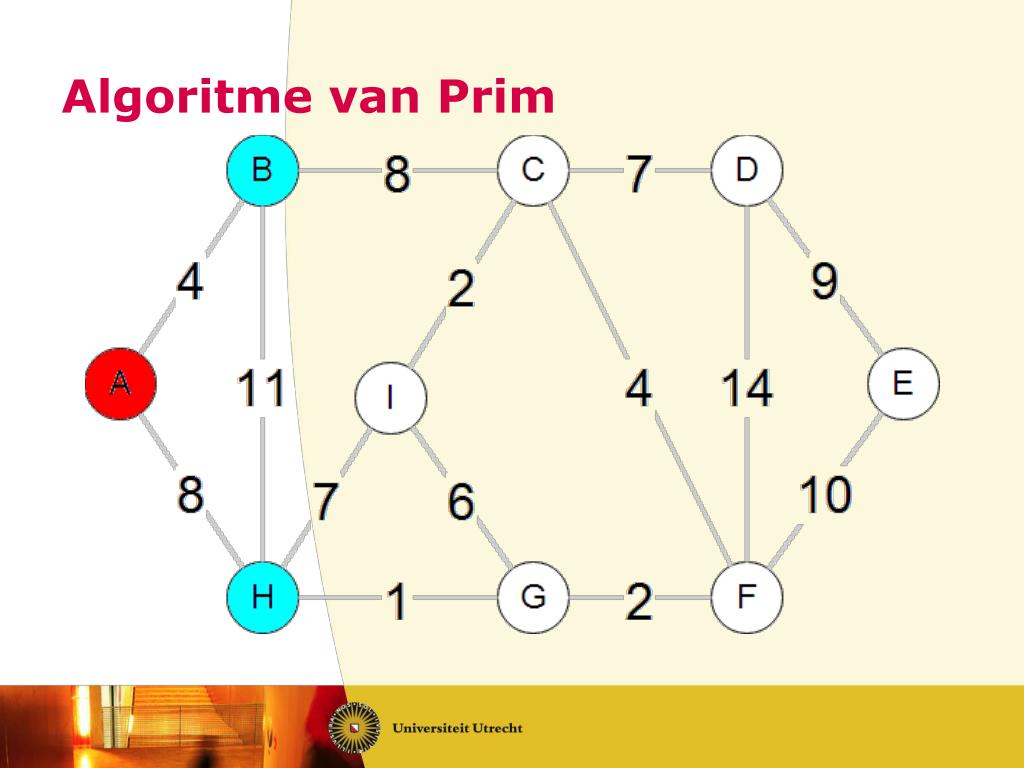 Algoritme van Prim

B
8
C
7
D
4
2
9
A
11
I
4
14
E
8
7
6
10
H
1
G
2
F

Universiteit Utrecht